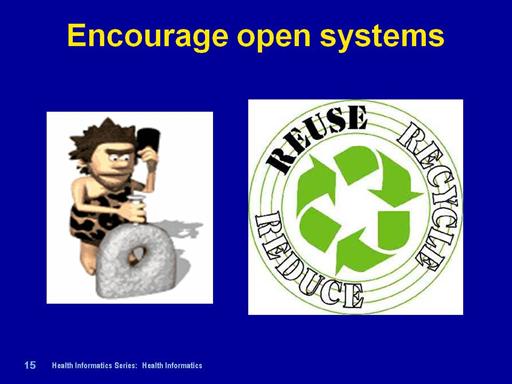 Encourage open systems

REUSE
RECYCLE
REDUCE

15 Health Informatics Series: Health Informatics